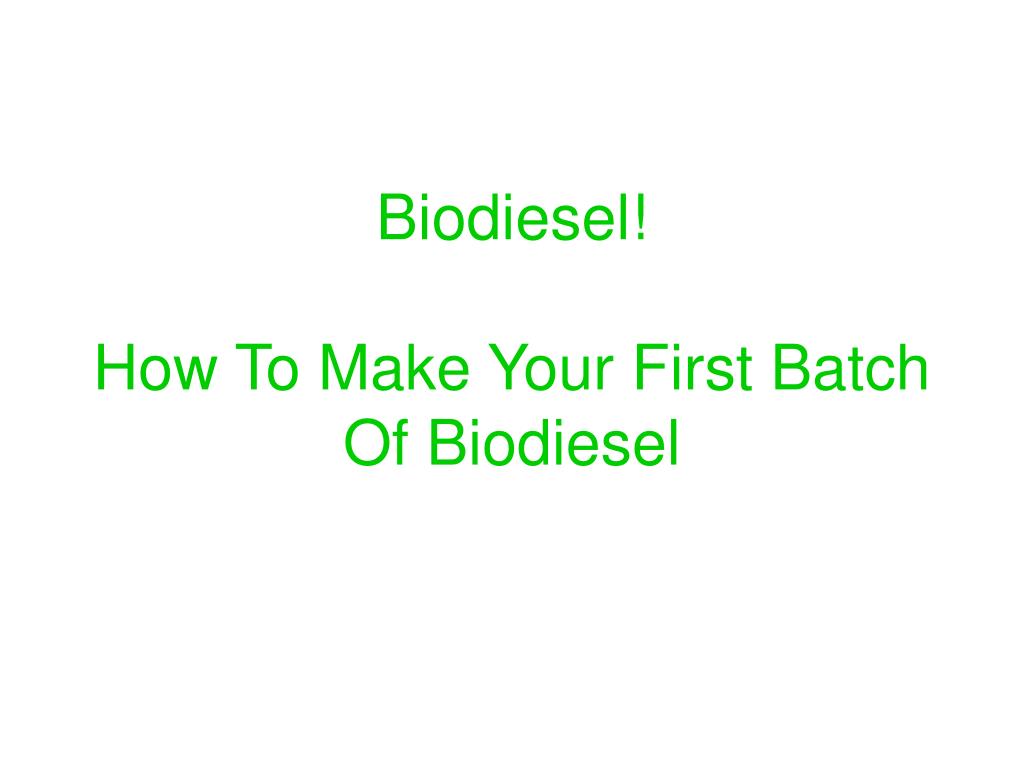 Biodiesel!

How To Make Your First Batch Of Biodiesel